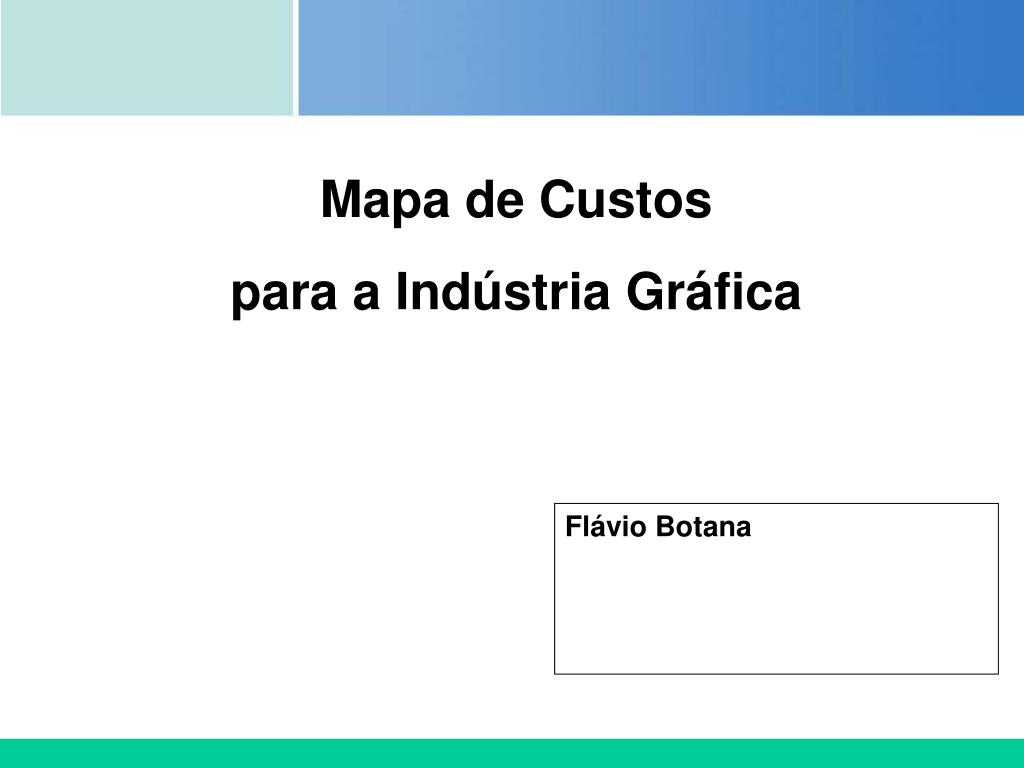 Mapa de Custos
para a Indústria Gráfica

Flávio Botana